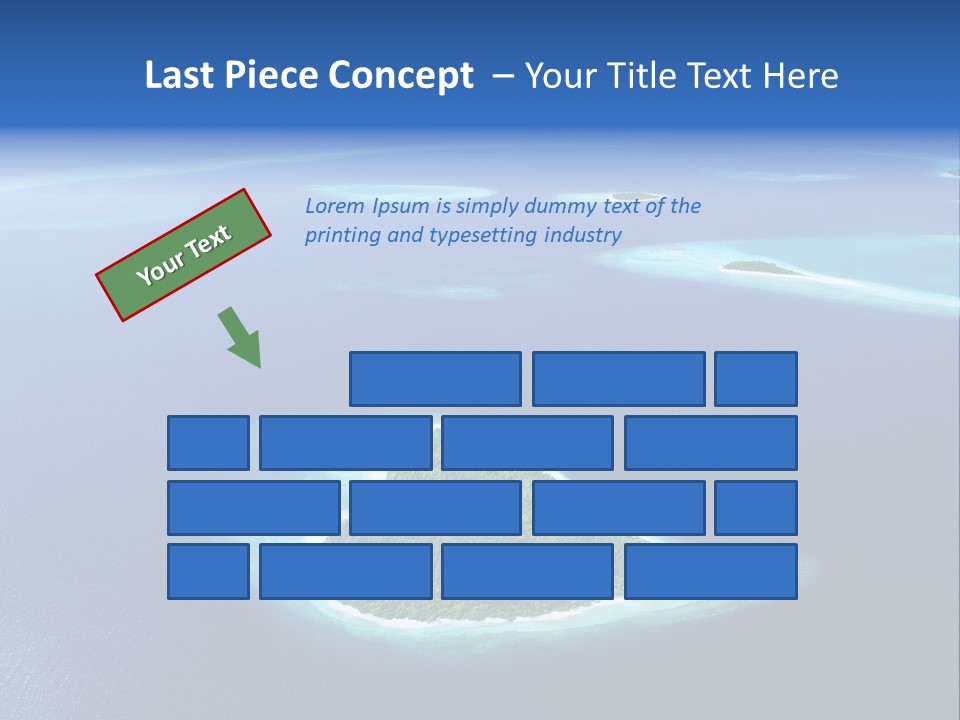 Last Piece Concept – Your Title Text Here

Your Text

Lorem Ipsum is simply dummy text of the printing and typesetting industry